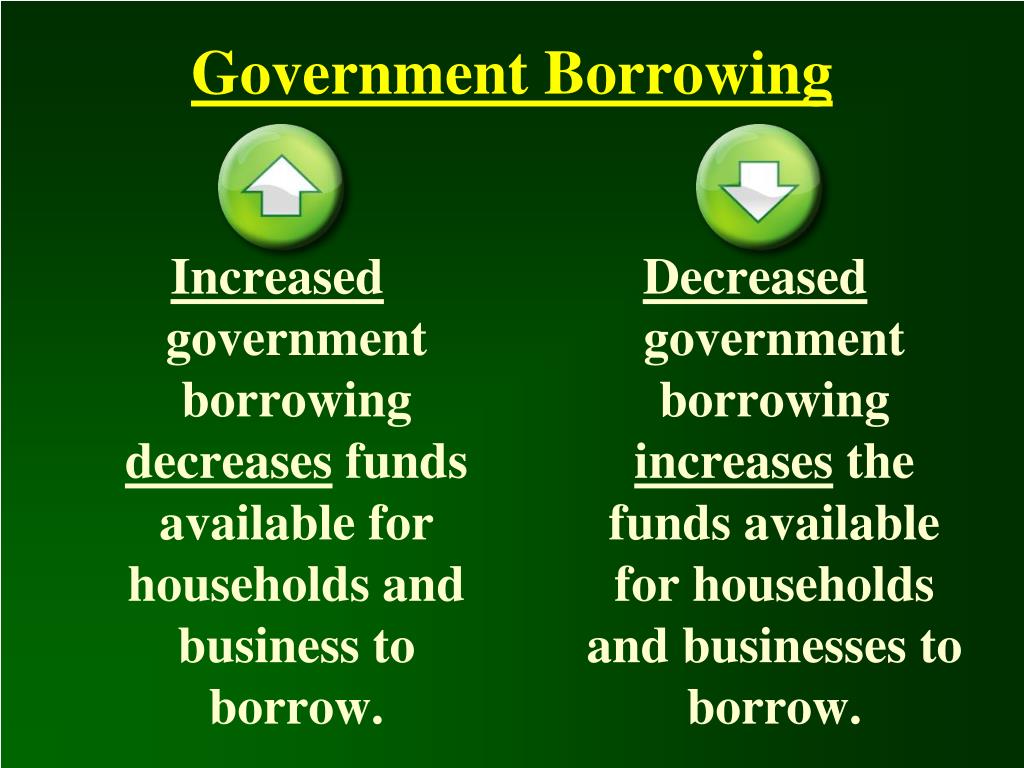 Government Borrowing

Increased government borrowing decreases funds available for households and business to borrow.

Decreased government borrowing increases the funds available for households and businesses to borrow.